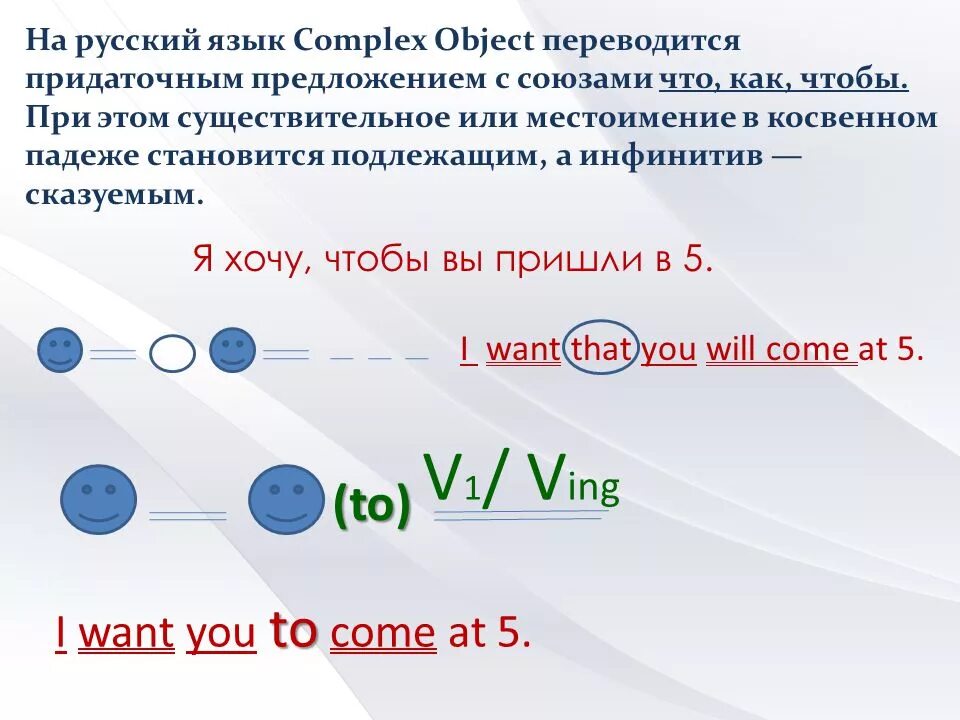 На русский язык Complex Object переводится придаточным предложением с союзами что, как, чтобы. При этом существительное или местоимение в косвенном падеже становится подлежащим, а инфинитив — сказуемым.

Я хочу, чтобы вы пришли в 5.

I want that you will come at 5.

(to) $V_1$/ $V_{ing}$

I want you to come at 5.